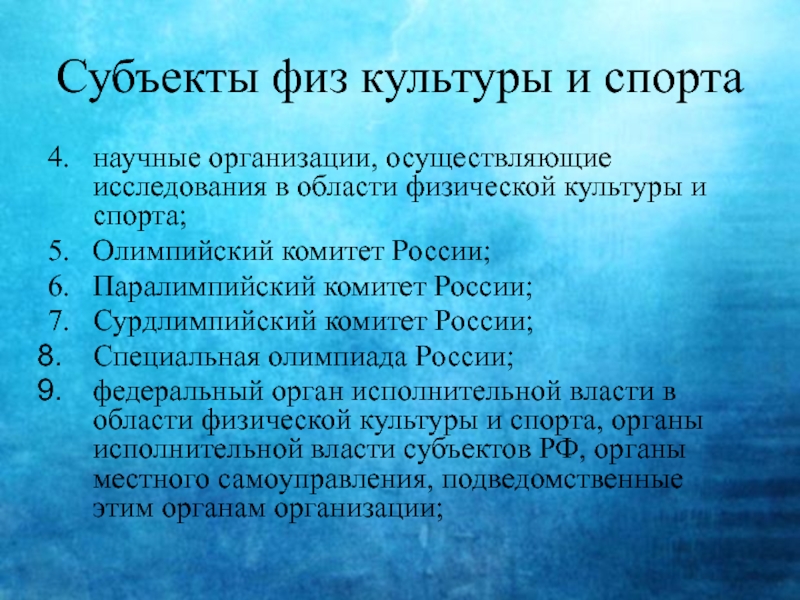 Субъекты физ культуры и спорта

4. научные организации, осуществляющие исследования в области физической культуры и спорта;
5. Олимпийский комитет России;
6. Паралимпийский комитет России;
7. Сурдлимпийский комитет России;
8. Специальная олимпиада России;
9. федеральный орган исполнительной власти в области физической культуры и спорта, органы исполнительной власти субъектов РФ, органы местного самоуправления, подведомственные этим органам организации;